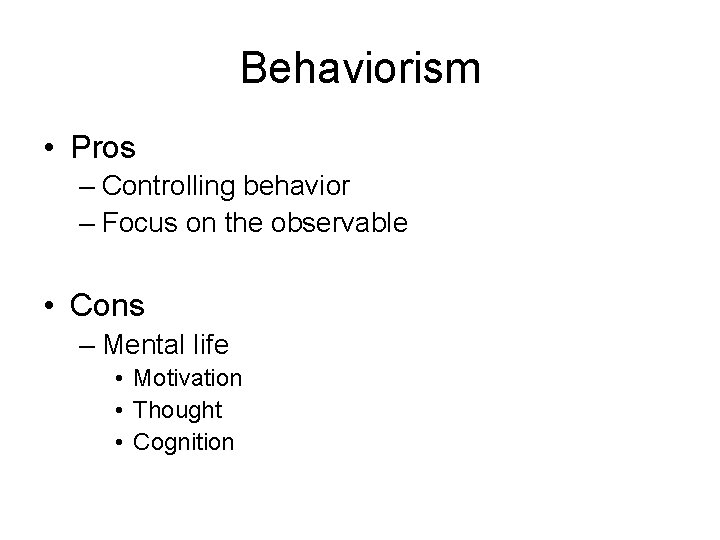 Behaviorism

• Pros
– Controlling behavior
– Focus on the observable

• Cons
– Mental life
• Motivation
• Thought
• Cognition